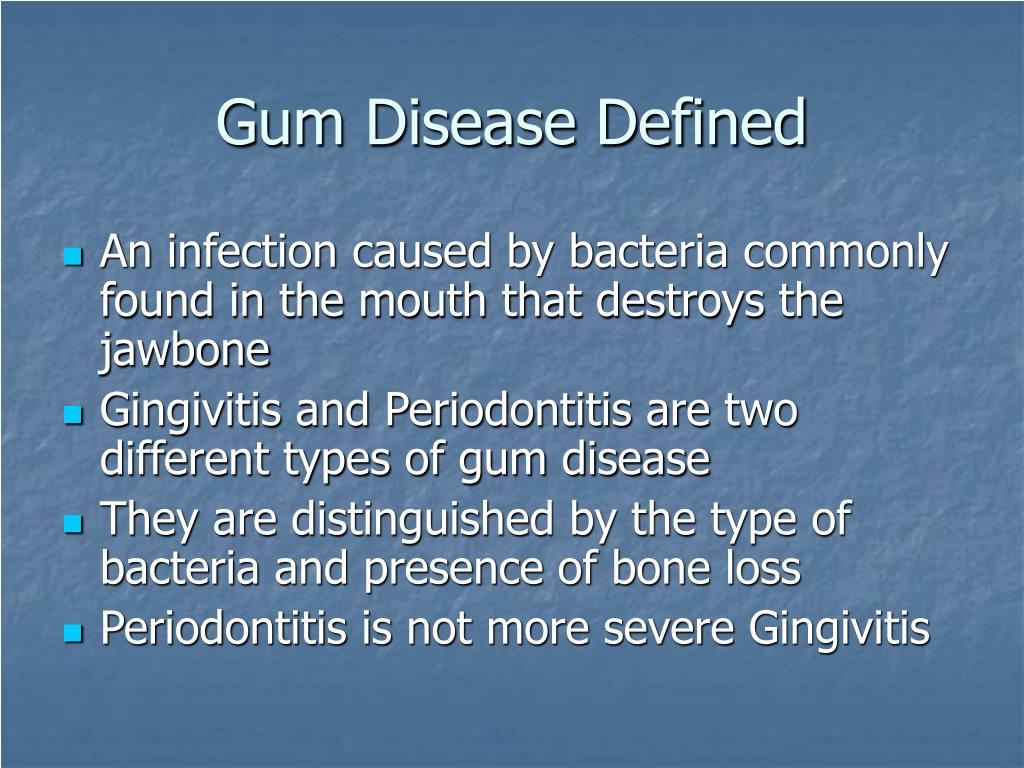 Gum Disease Defined

- An infection caused by bacteria commonly found in the mouth that destroys the jawbone
- Gingivitis and Periodontitis are two different types of gum disease
- They are distinguished by the type of bacteria and presence of bone loss
- Periodontitis is not more severe Gingivitis